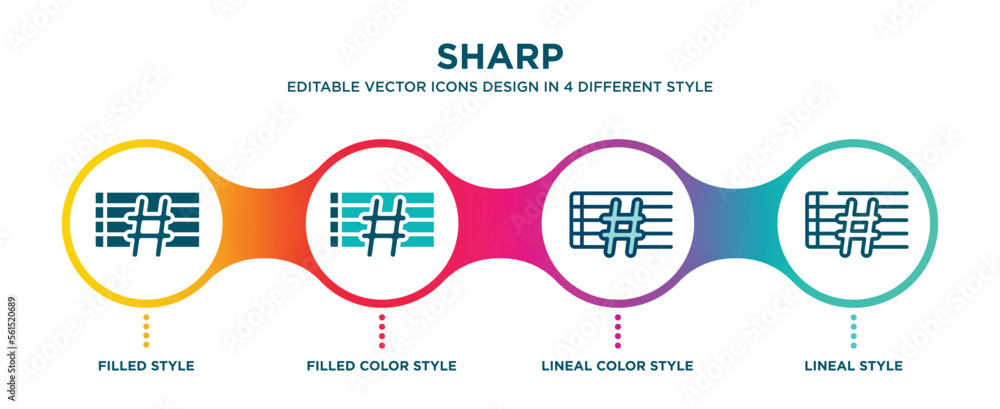 SHARP
EDITABLE VECTOR ICONS DESIGN IN 4 DIFFERENT STYLE

FILLED STYLE
FILLED COLOR STYLE
LINEAL COLOR STYLE
LINEAL STYLE

Adobe Stock | #561520689